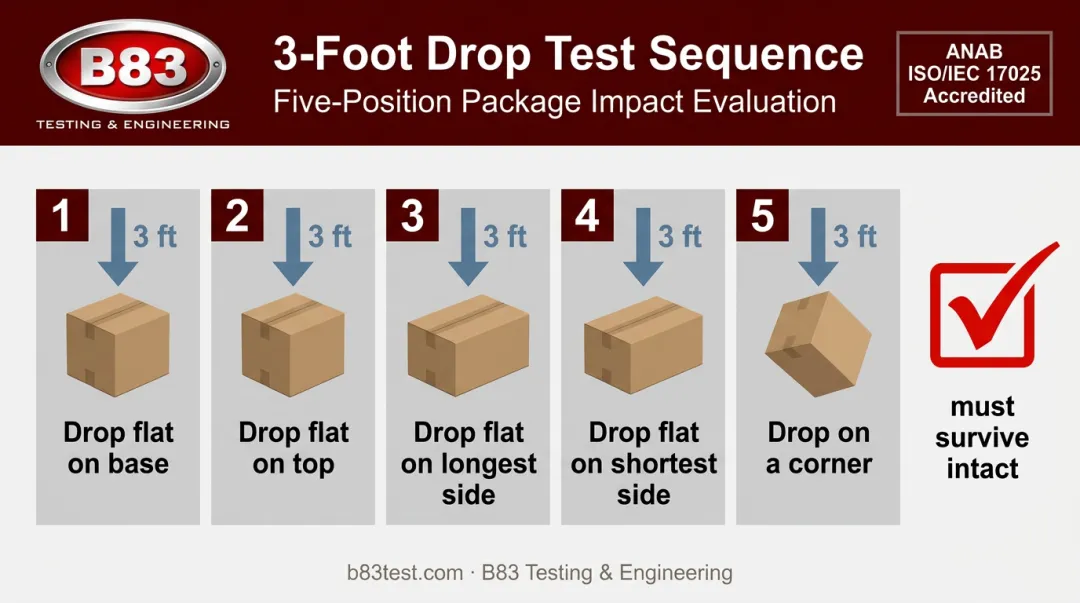 B83
TESTING & ENGINEERING

3-Foot Drop Test Sequence
Five-Position Package Impact Evaluation

ANAB
ISO/IEC 17025
Accredited

1
3 ft
Drop flat on base

2
3 ft
Drop flat on top

3
3 ft
Drop flat on longest side

4
3 ft
Drop flat on shortest side

5
3 ft
Drop on a corner

must survive intact

b83test.com · B83 Testing & Engineering